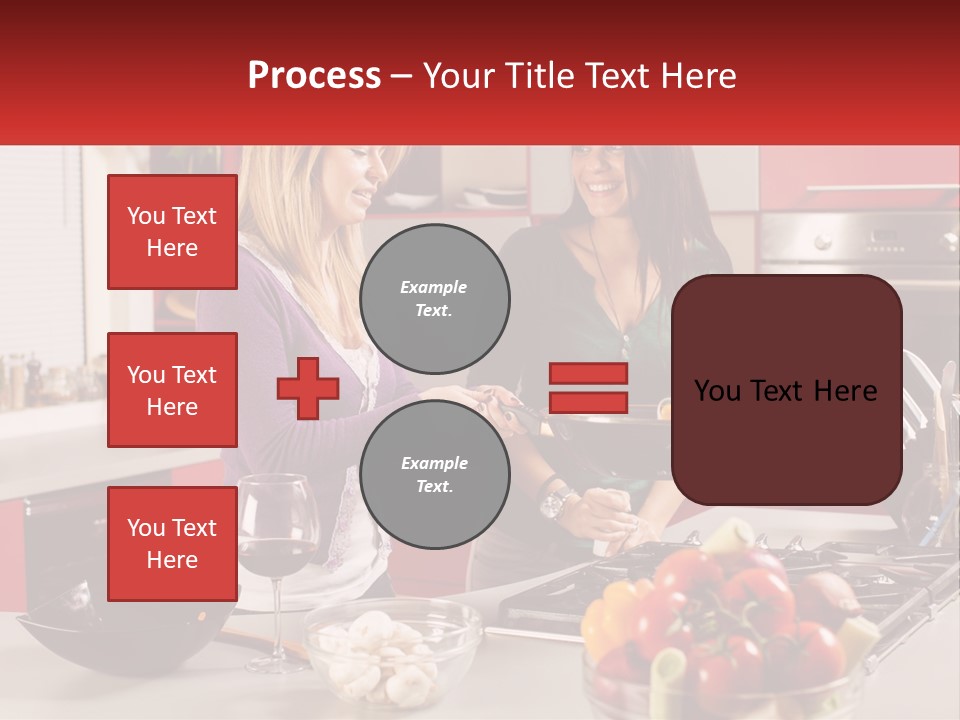 Process – Your Title Text Here

You Text Here

You Text Here

You Text Here

Example Text.

Example Text.

You Text Here